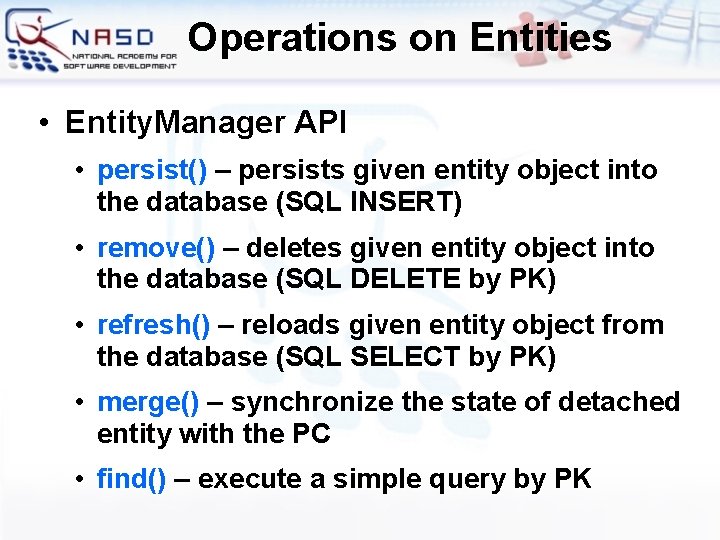 NASD
NATIONAL ACADEMY FOR SOFTWARE DEVELOPMENT

Operations on Entities

• EntityManager API
• persist() – persists given entity object into the database (SQL INSERT)
• remove() – deletes given entity object into the database (SQL DELETE by PK)
• refresh() – reloads given entity object from the database (SQL SELECT by PK)
• merge() – synchronize the state of detached entity with the PC
• find() – execute a simple query by PK